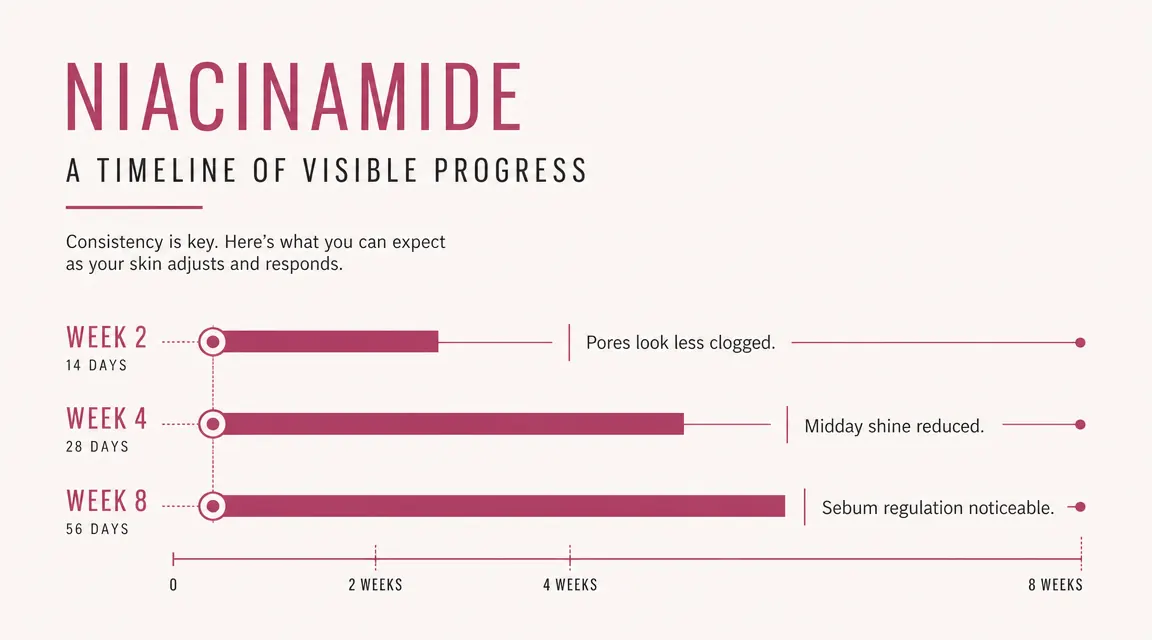 NIACINAMIDE

A TIMELINE OF VISIBLE PROGRESS

Consistency is key. Here's what you can expect as your skin adjusts and responds.

WEEK 2
14 DAYS
Pores look less clogged.

WEEK 4
28 DAYS
Midday shine reduced.

WEEK 8
56 DAYS
Sebum regulation noticeable.

0
2 WEEKS
4 WEEKS
8 WEEKS